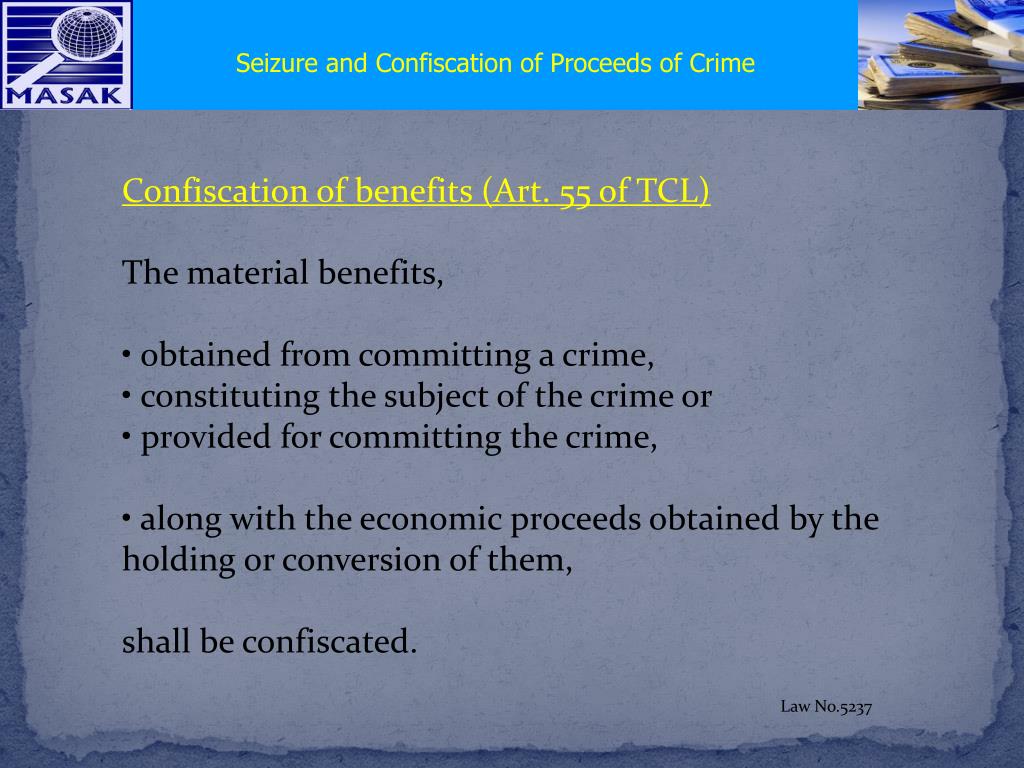 MASAK

Seizure and Confiscation of Proceeds of Crime

Confiscation of benefits (Art. 55 of TCL)

The material benefits,

• obtained from committing a crime,
• constituting the subject of the crime or
• provided for committing the crime,

• along with the economic proceeds obtained by the holding or conversion of them,

shall be confiscated.

Law No.5237